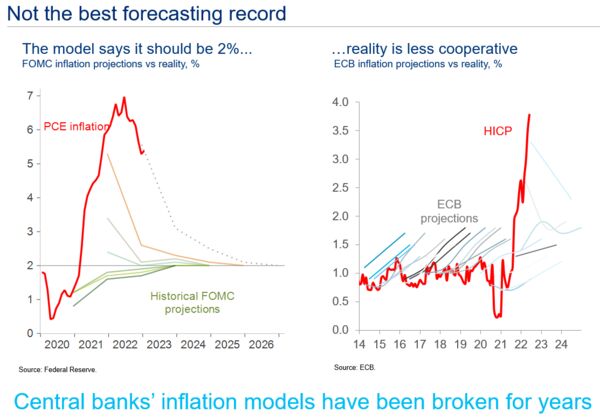 Not the best forecasting record

The model says it should be 2%...
FOMC inflation projections vs reality, %

7
6
5
4
3
2
1
0

PCE inflation

Historical FOMC projections

2020 2021 2022 2023 2024 2025 2026

Source: Federal Reserve.

...reality is less cooperative
ECB inflation projections vs reality, %

4.0
3.5
3.0
2.5
2.0
1.5
1.0
0.5
0.0

HICP

ECB projections

14 15 16 17 18 19 20 21 22 23 24

Source: ECB.

Central banks' inflation models have been broken for years